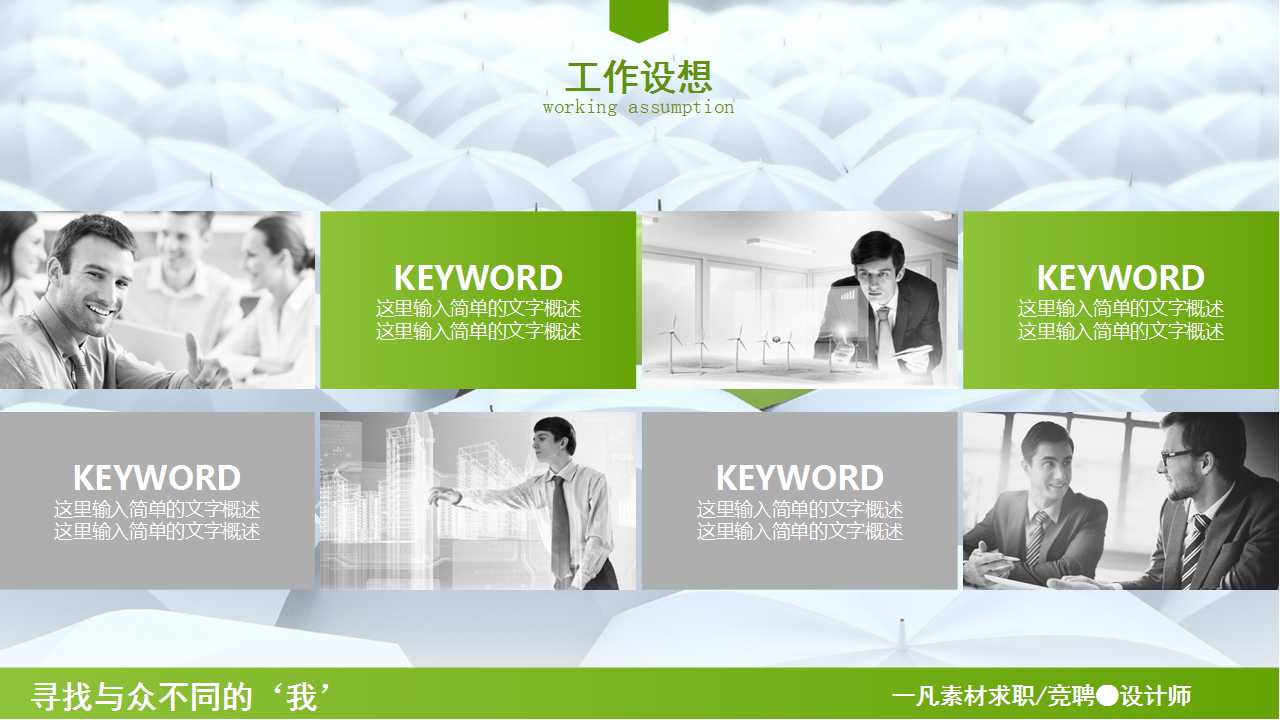 工作设想
working assumption

KEYWORD
这里输入简单的文字概述
这里输入简单的文字概述

KEYWORD
这里输入简单的文字概述
这里输入简单的文字概述

KEYWORD
这里输入简单的文字概述
这里输入简单的文字概述

KEYWORD
这里输入简单的文字概述
这里输入简单的文字概述

寻找与众不同的‘我’

一凡素材求职/竞聘●设计师